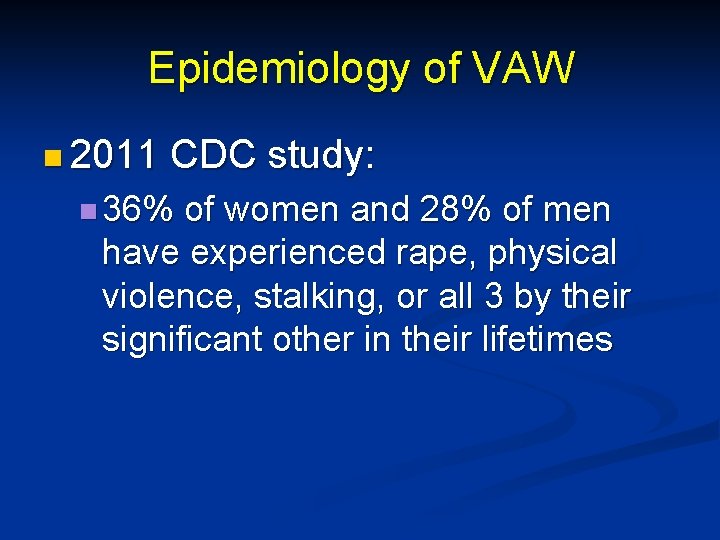 Epidemiology of VAW

2011 CDC study:

36% of women and 28% of men have experienced rape, physical violence, stalking, or all 3 by their significant other in their lifetimes